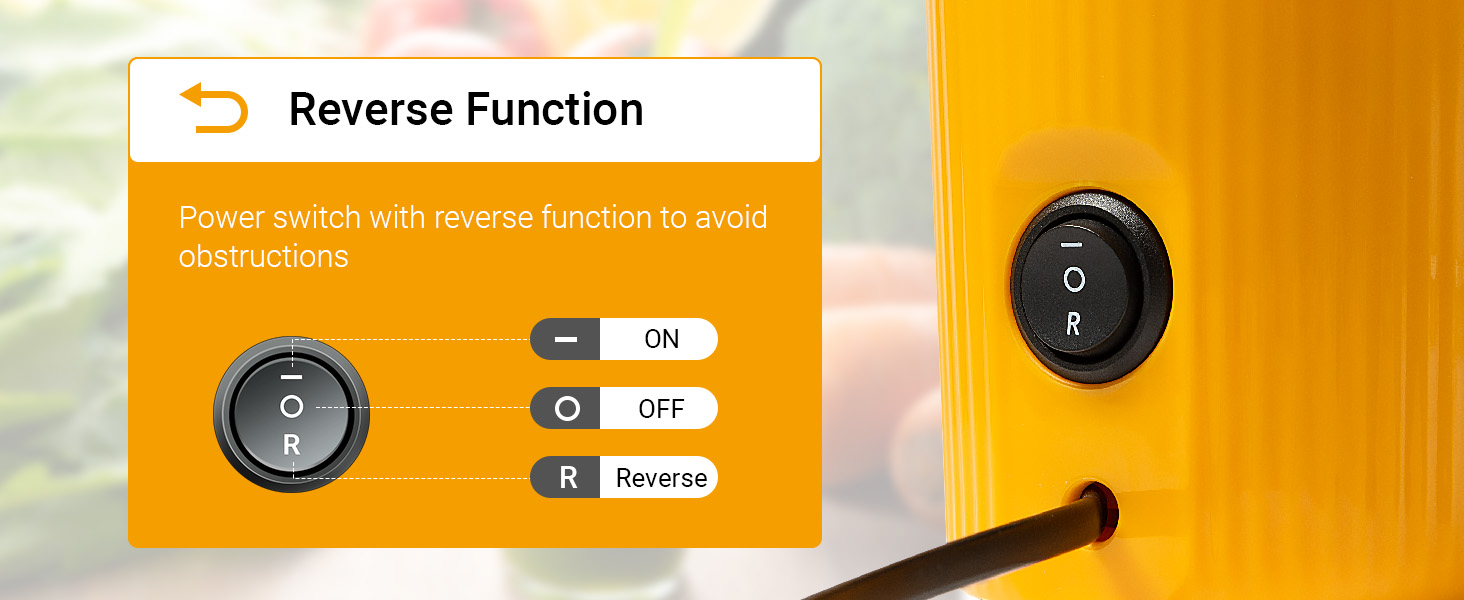 Reverse Function

Power switch with reverse function to avoid obstructions

—
O
R

— ON
O OFF
R Reverse

—
O
R